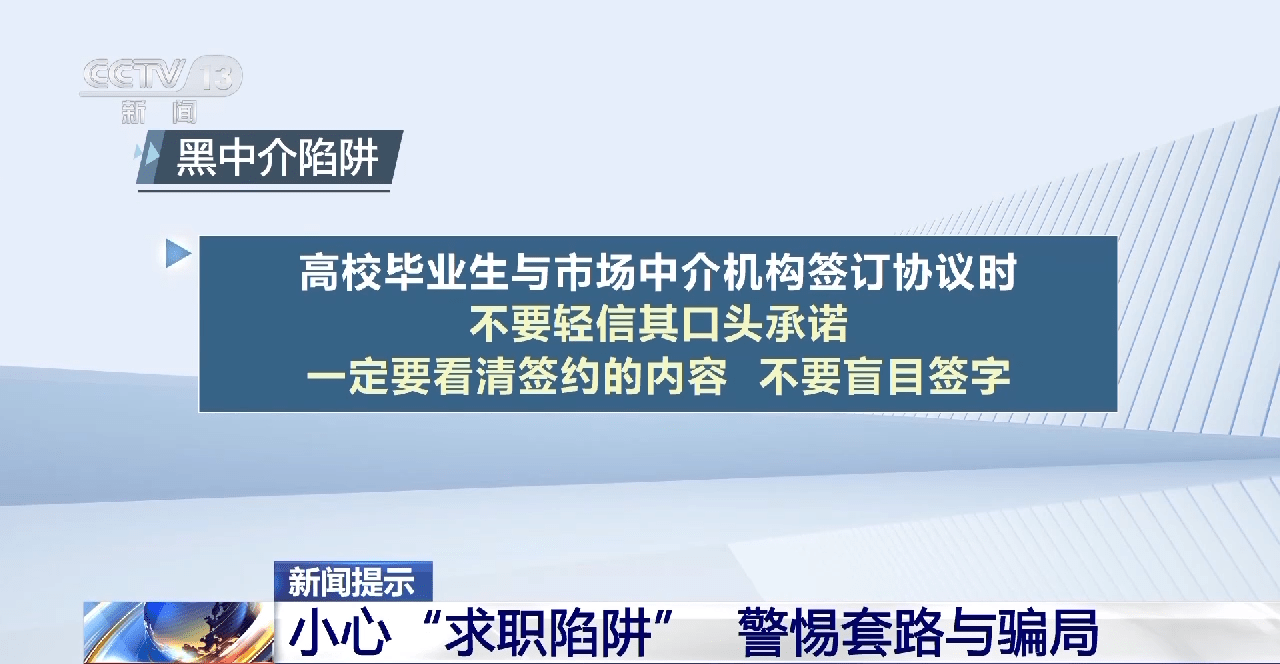 CCTV 13
新闻

黑中介陷阱

高校毕业生与市场中介机构签订协议时
不要轻信其口头承诺
一定要看清签约的内容　不要盲目签字

新闻提示
小心“求职陷阱”　警惕套路与骗局